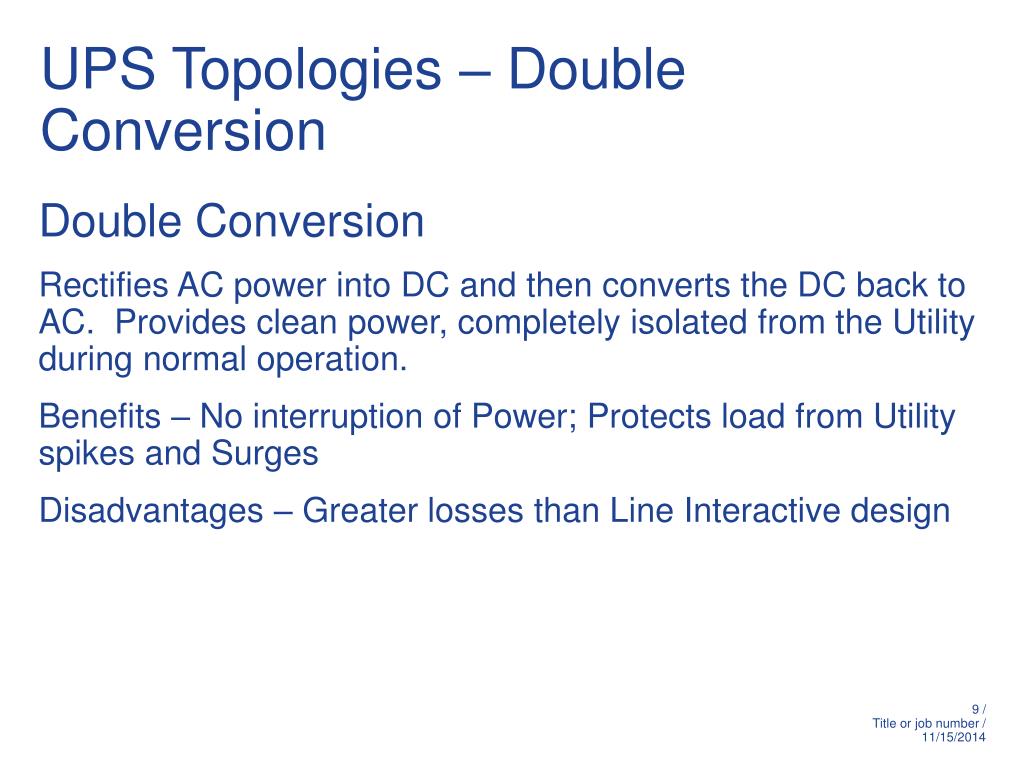 UPS Topologies – Double Conversion

Double Conversion

Rectifies AC power into DC and then converts the DC back to AC.  Provides clean power, completely isolated from the Utility during normal operation.

Benefits – No interruption of Power; Protects load from Utility spikes and Surges

Disadvantages – Greater losses than Line Interactive design

9 /
Title or job number /
11/15/2014